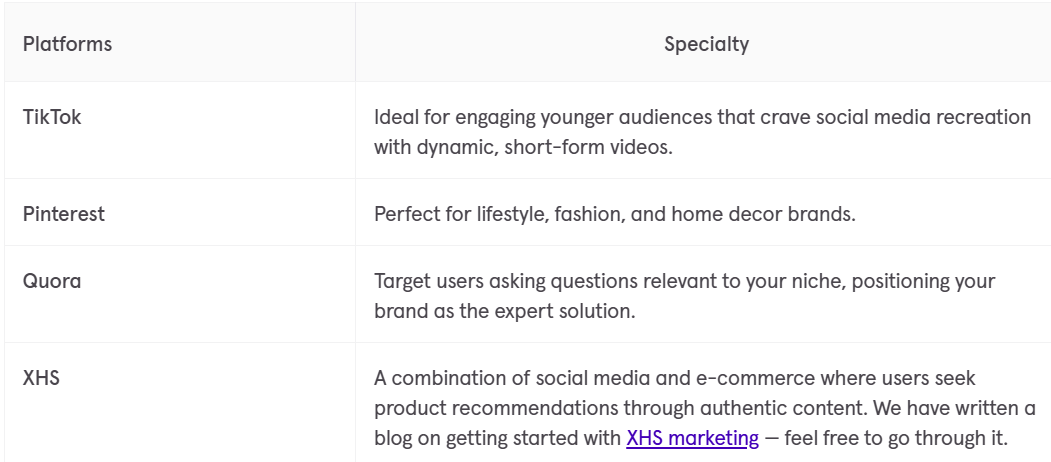 | Platforms | Specialty |
|---|---|
| TikTok | Ideal for engaging younger audiences that crave social media recreation with dynamic, short-form videos. |
| Pinterest | Perfect for lifestyle, fashion, and home decor brands. |
| Quora | Target users asking questions relevant to your niche, positioning your brand as the expert solution. |
| XHS | A combination of social media and e-commerce where users seek product recommendations through authentic content. We have written a blog on getting started with XHS marketing — feel free to go through it. |